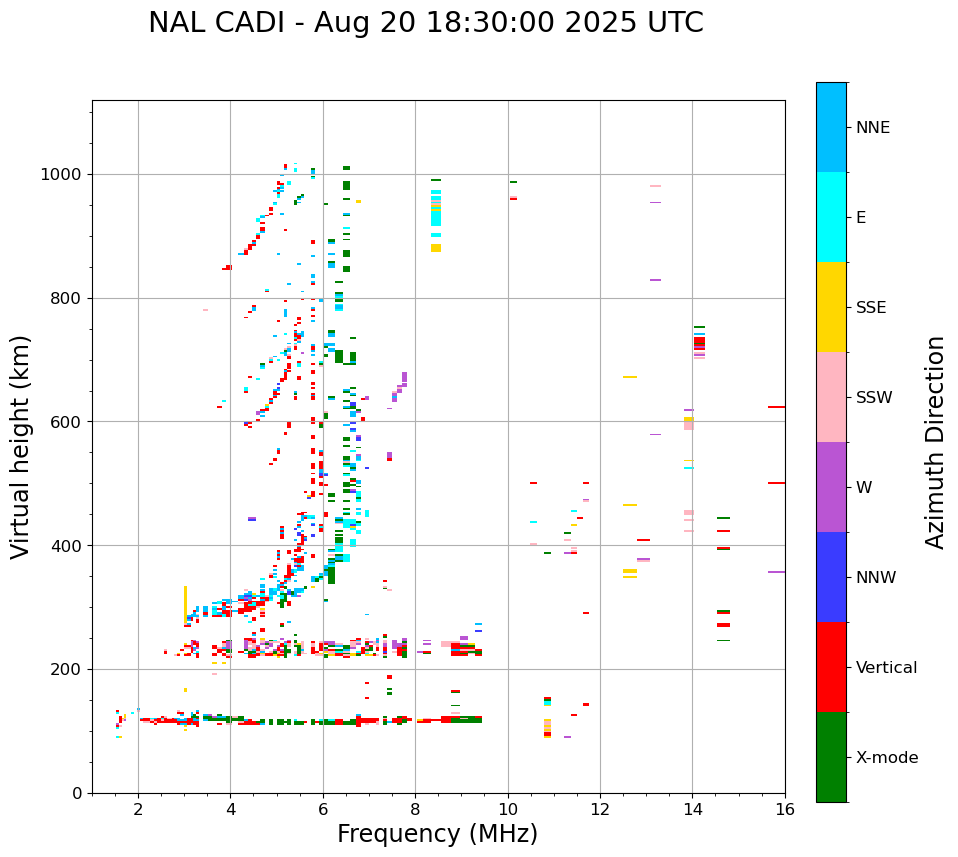 NAL CADI - Aug 20 18:30:00 2025 UTC

Virtual height (km)

1000
800
600
400
200
0

2
4
6
8
10
12
14
16

Frequency (MHz)

NNE
E
SSE
SSW
W
NNW
Vertical
X-mode

Azimuth Direction